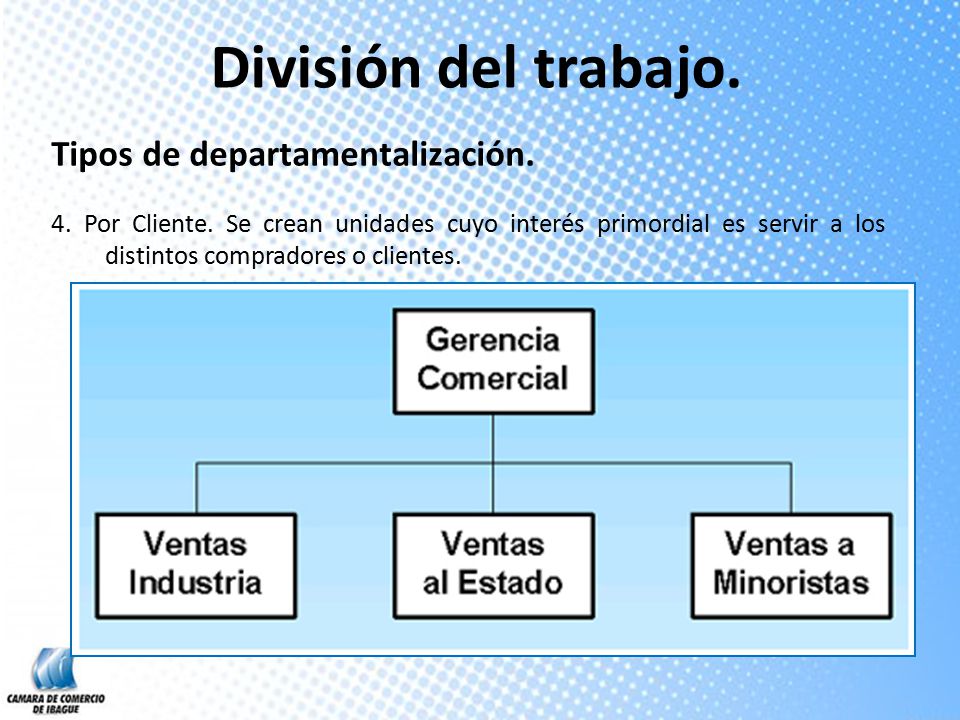 División del trabajo.

Tipos de departamentalización.

4. Por Cliente. Se crean unidades cuyo interés primordial es servir a los distintos compradores o clientes.

Gerencia Comercial

Ventas Industria

Ventas al Estado

Ventas a Minoristas

CAMARA DE COMERCIO DE IBAGUE